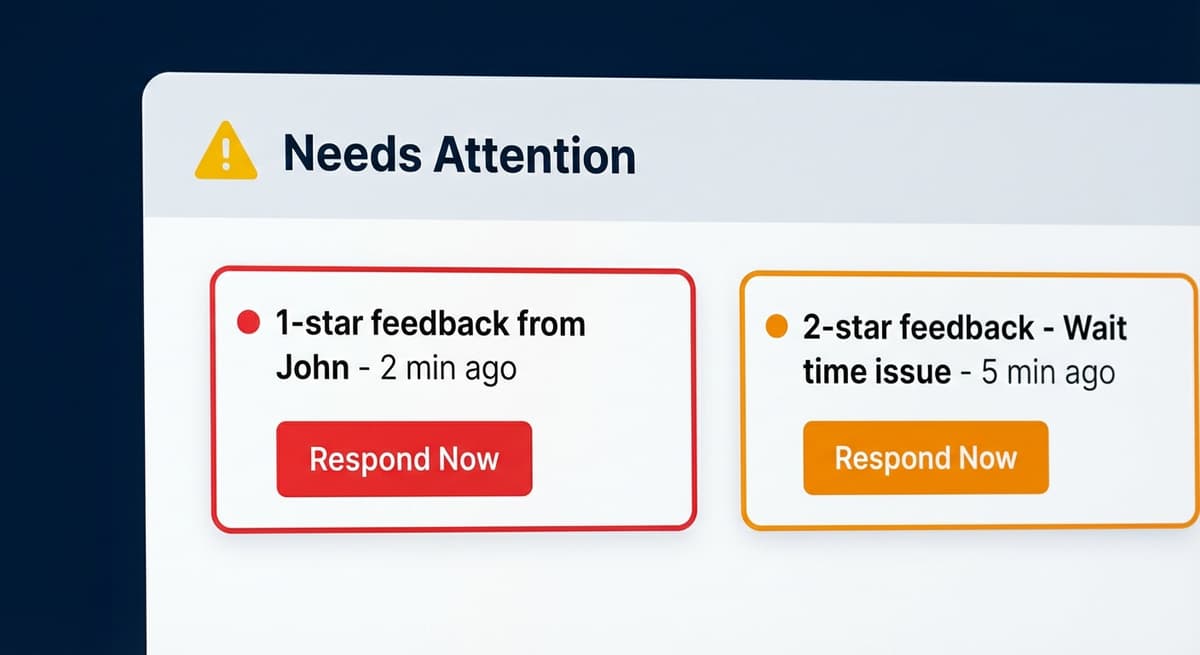 Needs Attention

1-star feedback from John - 2 min ago

Respond Now

2-star feedback - Wait time issue - 5 min ago

Respond Now